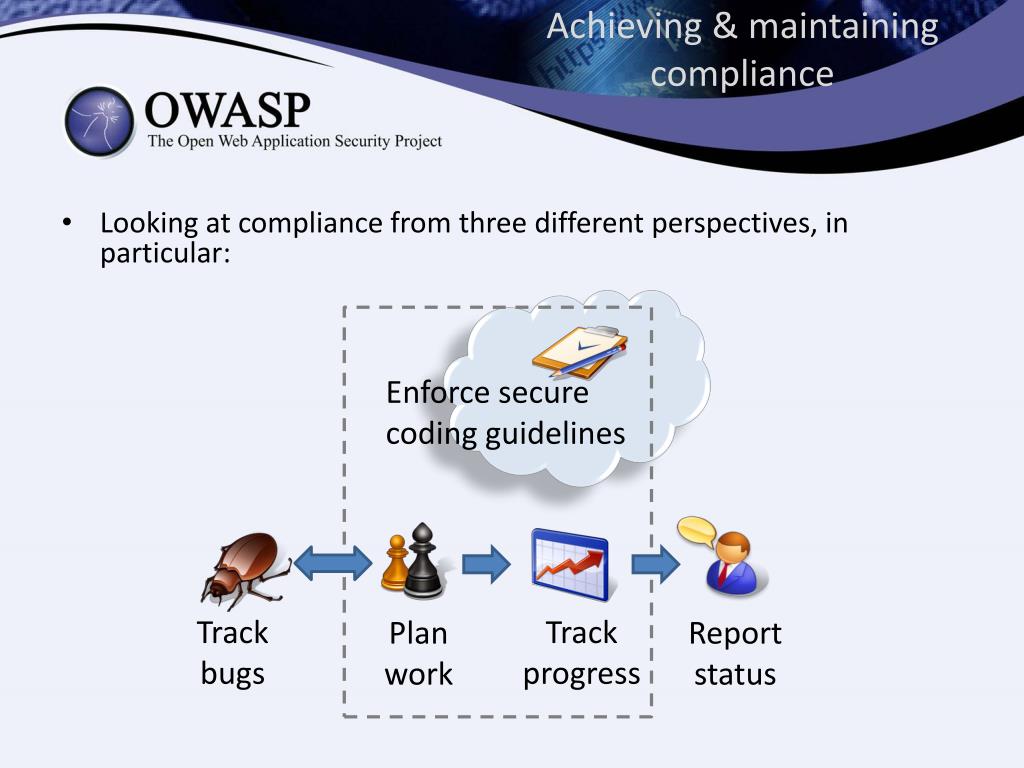 Achieving & maintaining compliance

OWASP
The Open Web Application Security Project

• Looking at compliance from three different perspectives, in particular:

Enforce secure coding guidelines

Track bugs

Plan work

Track progress

Report status